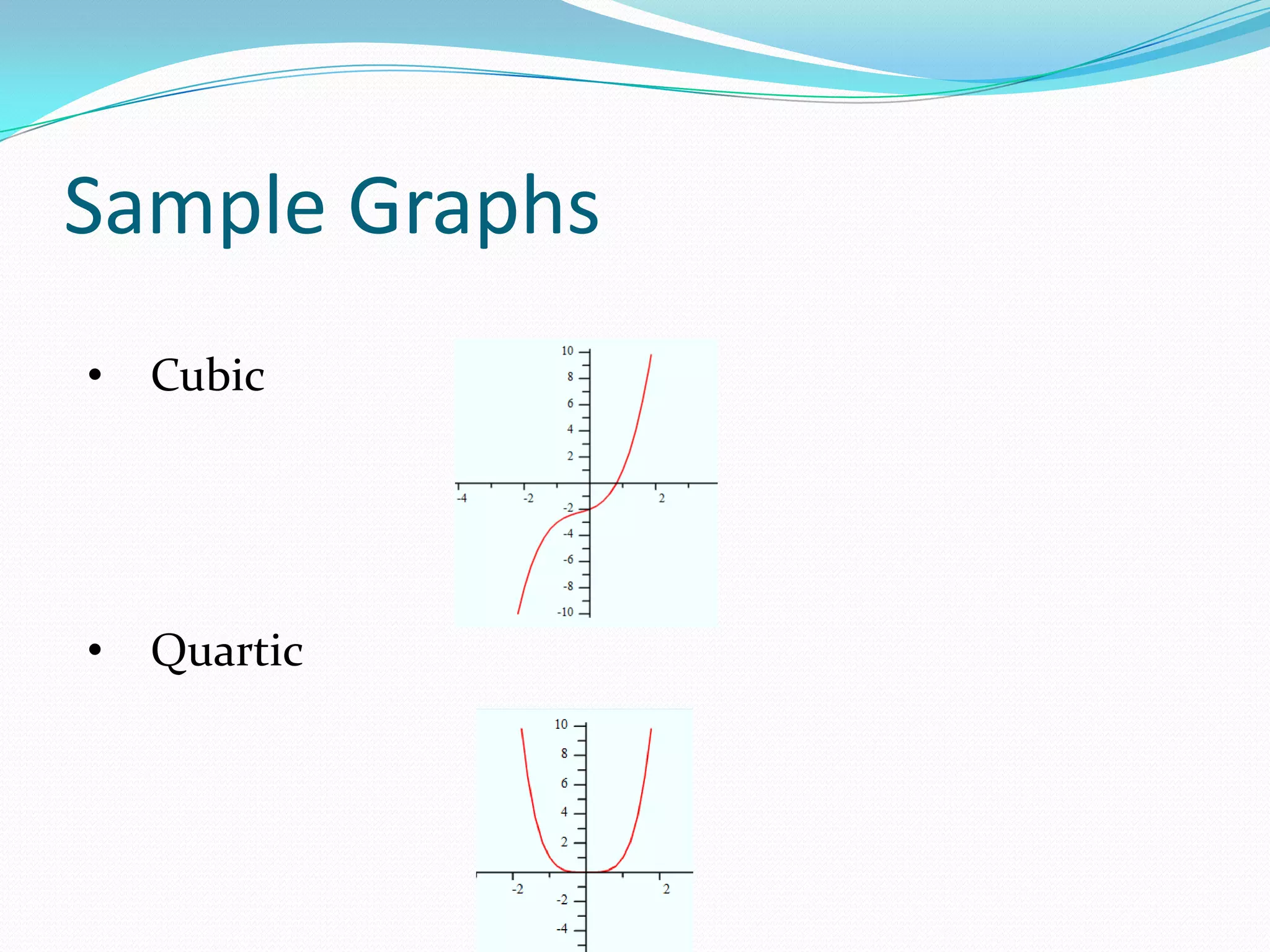 Sample Graphs

• Cubic

10
8
6
4
2
-4
-2
2
-2
-4
-6
-8
-10

• Quartic

10
8
6
4
2
-2
2
-2
-4